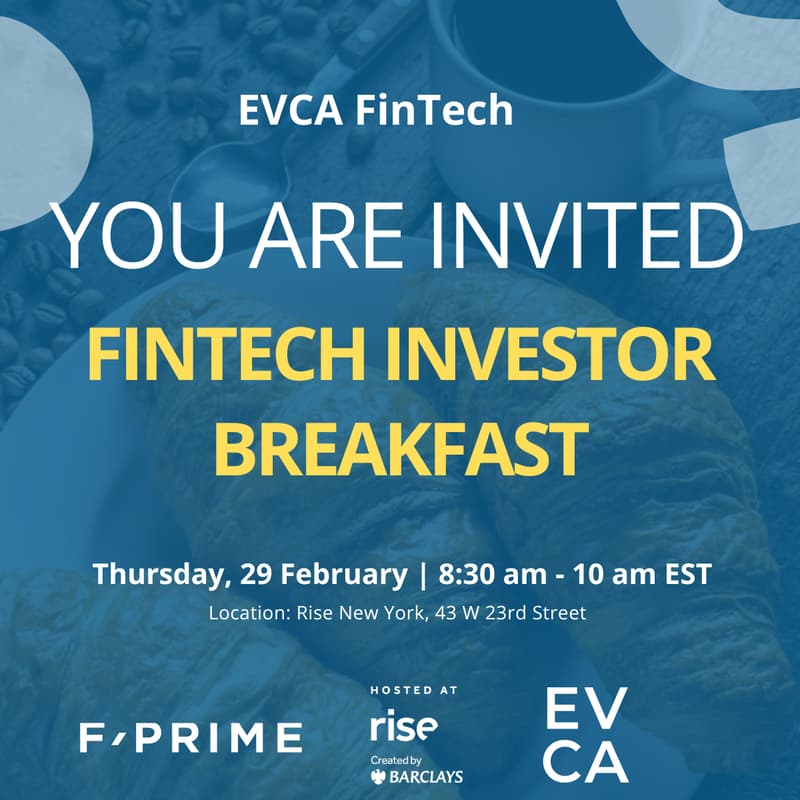 EVCA FinTech

YOU ARE INVITED

FINTECH INVESTOR BREAKFAST

Thursday, 29 February | 8:30 am - 10 am EST

Location: Rise New York, 43 W 23rd Street

F/PRIME

HOSTED AT
rise
Created by
BARCLAYS

EV
CA